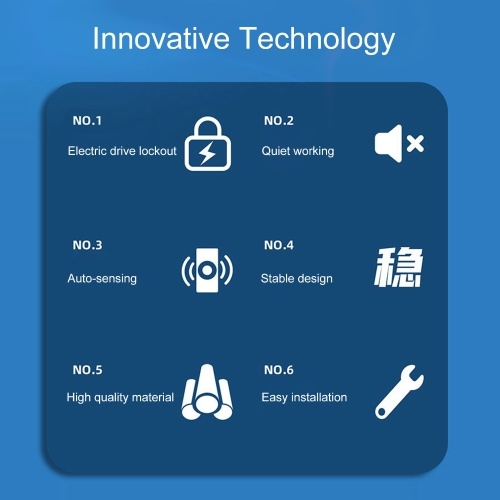 Innovative Technology

NO.1
Electric drive lockout

NO.2
Quiet working

NO.3
Auto-sensing

NO.4
Stable design

稳

NO.5
High quality material

NO.6
Easy installation